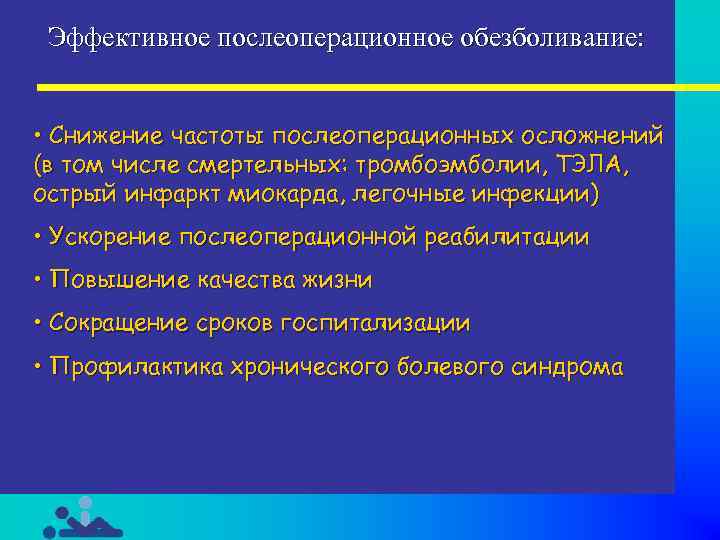 Эффективное послеоперационное обезболивание:

• Снижение частоты послеоперационных осложнений (в том числе смертельных: тромбоэмболии, ТЭЛА, острый инфаркт миокарда, легочные инфекции)

• Ускорение послеоперационной реабилитации

• Повышение качества жизни

• Сокращение сроков госпитализации

• Профилактика хронического болевого синдрома